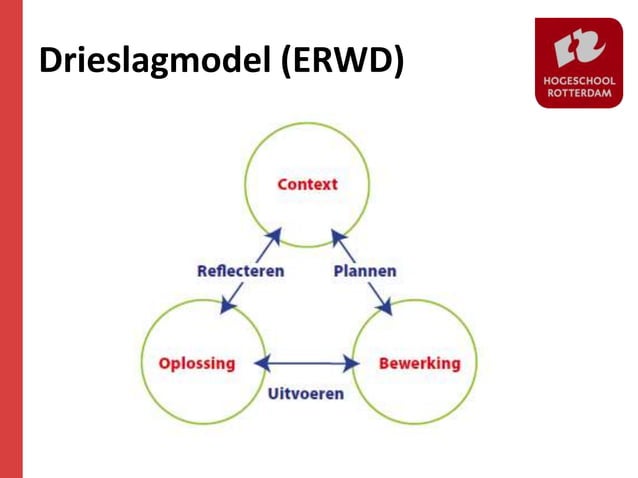 Drieslagmodel (ERWD)

HOGESCHOOL ROTTERDAM

Context

Reflecteren

Plannen

Oplossing

Bewerking

Uitvoeren